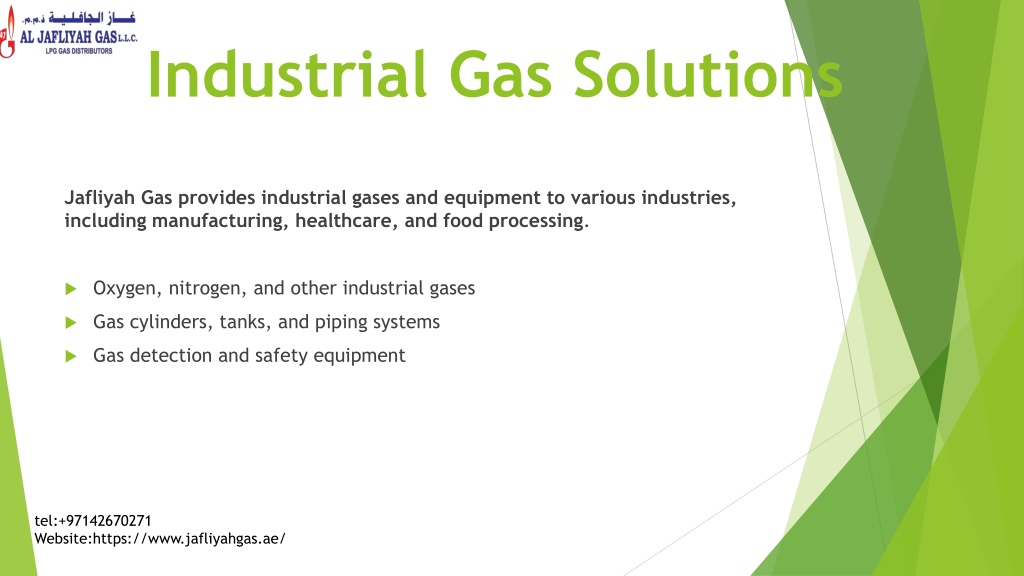 غاز الجافلية ذ.م.م.
AL JAFLIYAH GAS L.L.C.
LPG GAS DISTRIBUTORS

Industrial Gas Solutions

Jafliyah Gas provides industrial gases and equipment to various industries, including manufacturing, healthcare, and food processing.

Oxygen, nitrogen, and other industrial gases

Gas cylinders, tanks, and piping systems

Gas detection and safety equipment

tel:+97142670271
Website:https://www.jafliyahgas.ae/